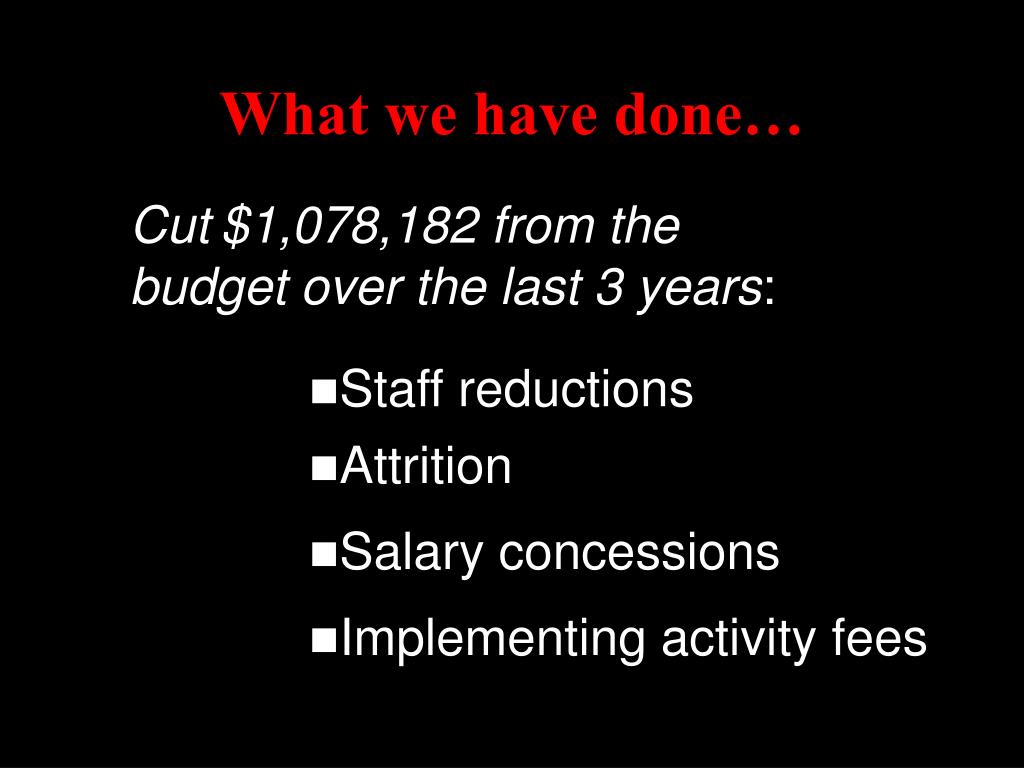 What we have done…

Cut \$1,078,182 from the budget over the last 3 years:

■Staff reductions
■Attrition
■Salary concessions
■Implementing activity fees